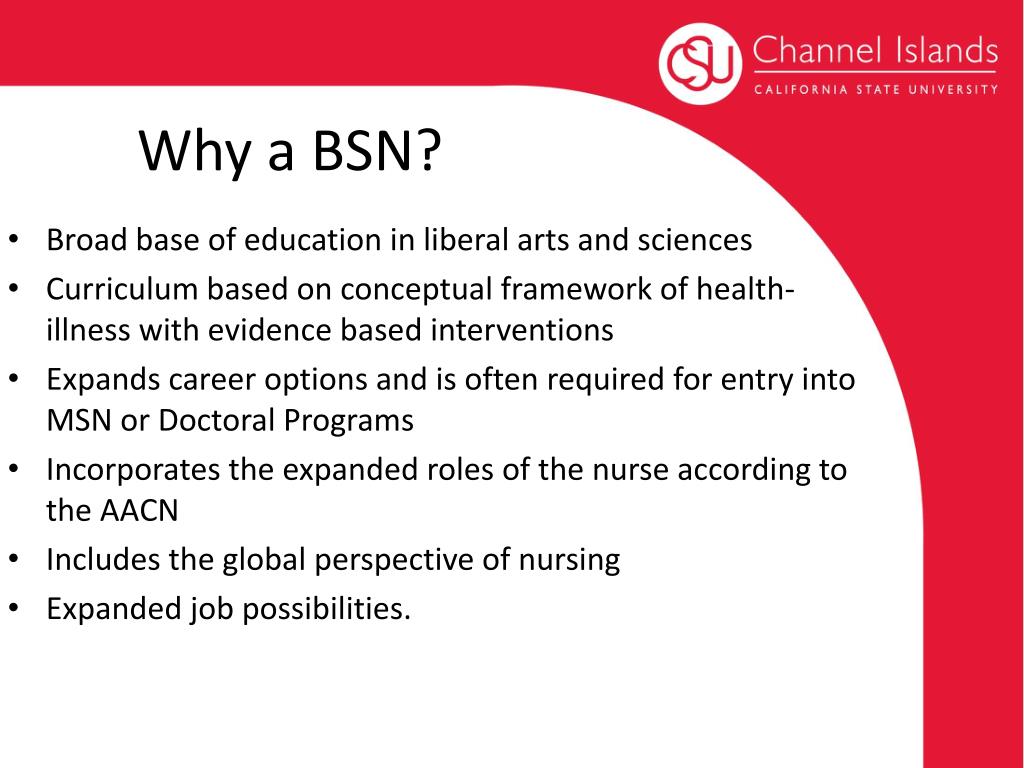 CSU Channel Islands
CALIFORNIA STATE UNIVERSITY

Why a BSN?

• Broad base of education in liberal arts and sciences
• Curriculum based on conceptual framework of health-illness with evidence based interventions
• Expands career options and is often required for entry into MSN or Doctoral Programs
• Incorporates the expanded roles of the nurse according to the AACN
• Includes the global perspective of nursing
• Expanded job possibilities.